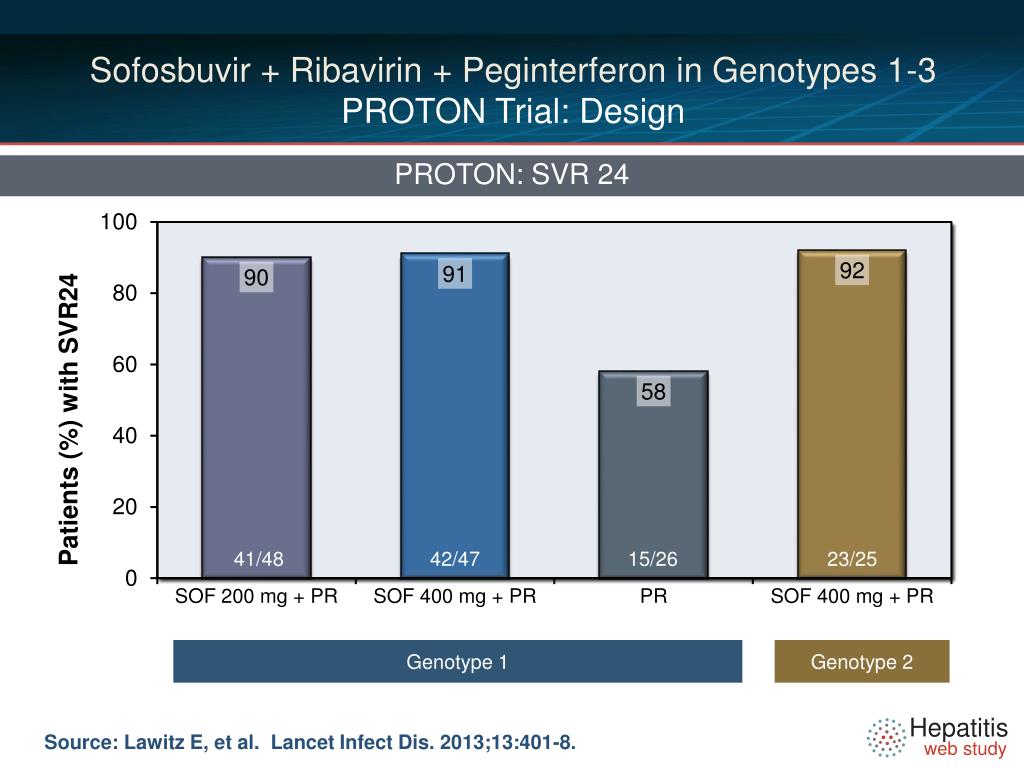 Sofosbuvir + Ribavirin + Peginterferon in Genotypes 1-3
PROTON Trial: Design

PROTON: SVR 24

Patients (%) with SVR24

100
80
60
40
20
0

90
91
58
92

41/48
42/47
15/26
23/25

SOF 200 mg + PR
SOF 400 mg + PR
PR
SOF 400 mg + PR

Genotype 1
Genotype 2

Source: Lawitz E, et al. Lancet Infect Dis. 2013;13:401-8.

Hepatitis
web study